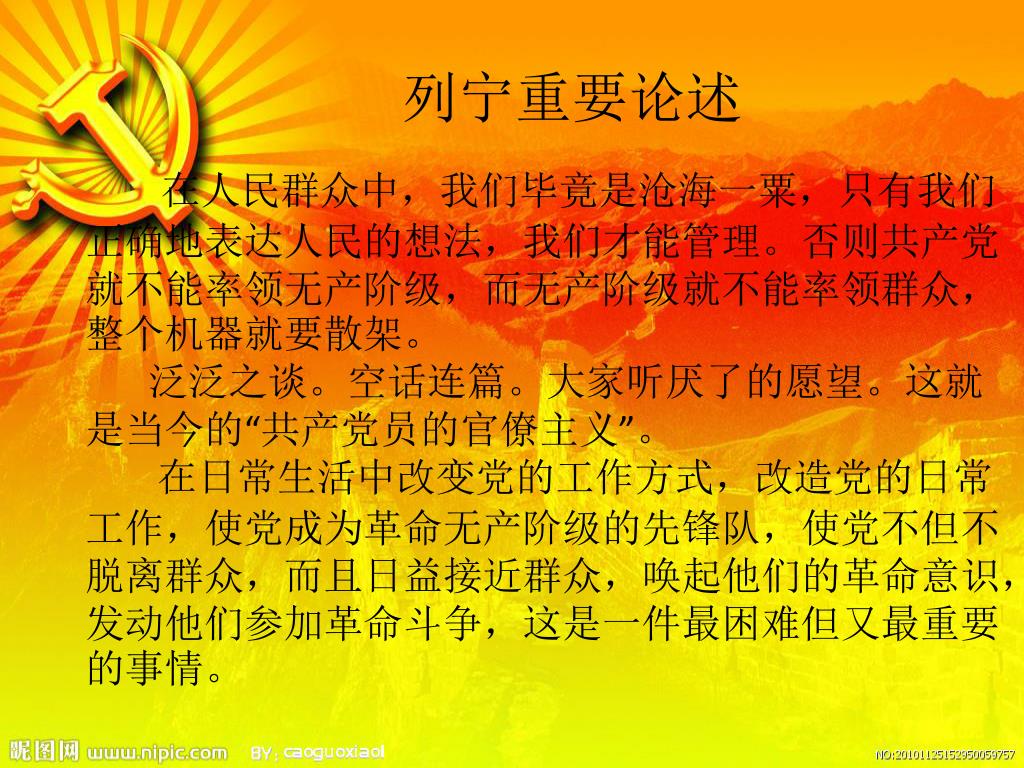 列宁重要论述

在人民群众中，我们毕竟是沧海一粟，只有我们正确地表达人民的想法，我们才能管理。否则共产党就不能率领无产阶级，而无产阶级就不能率领群众，整个机器就要散架。

泛泛之谈。空话连篇。大家听厌了的愿望。这就是当今的“共产党员的官僚主义”。

在日常生活中改变党的工作方式，改造党的日常工作，使党成为革命无产阶级的先锋队，使党不但不脱离群众，而且日益接近群众，唤起他们的革命意识，发动他们参加革命斗争，这是一件最困难但又最重要的事情。

昵图网 www.nipic.com BY: caoguoxiaol NO:20101125152950059757